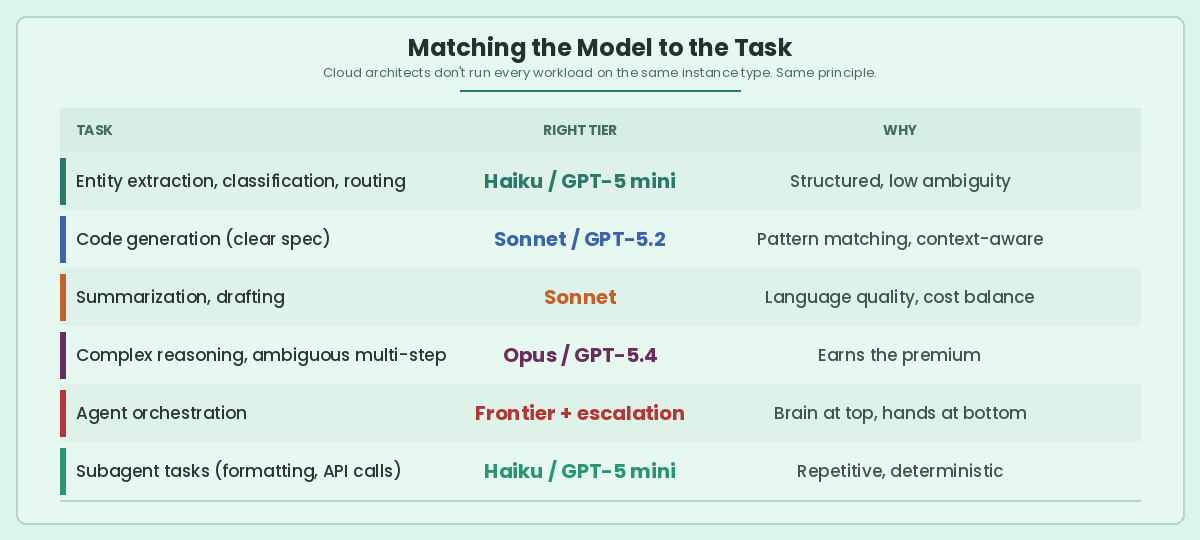 Matching the Model to the Task

Cloud architects don't run every workload on the same instance type. Same principle.

| TASK | RIGHT TIER | WHY |
|---|---|---|
| Entity extraction, classification, routing | Haiku / GPT-5 mini | Structured, low ambiguity |
| Code generation (clear spec) | Sonnet / GPT-5.2 | Pattern matching, context-aware |
| Summarization, drafting | Sonnet | Language quality, cost balance |
| Complex reasoning, ambiguous multi-step | Opus / GPT-5.4 | Earns the premium |
| Agent orchestration | Frontier + escalation | Brain at top, hands at bottom |
| Subagent tasks (formatting, API calls) | Haiku / GPT-5 mini | Repetitive, deterministic |